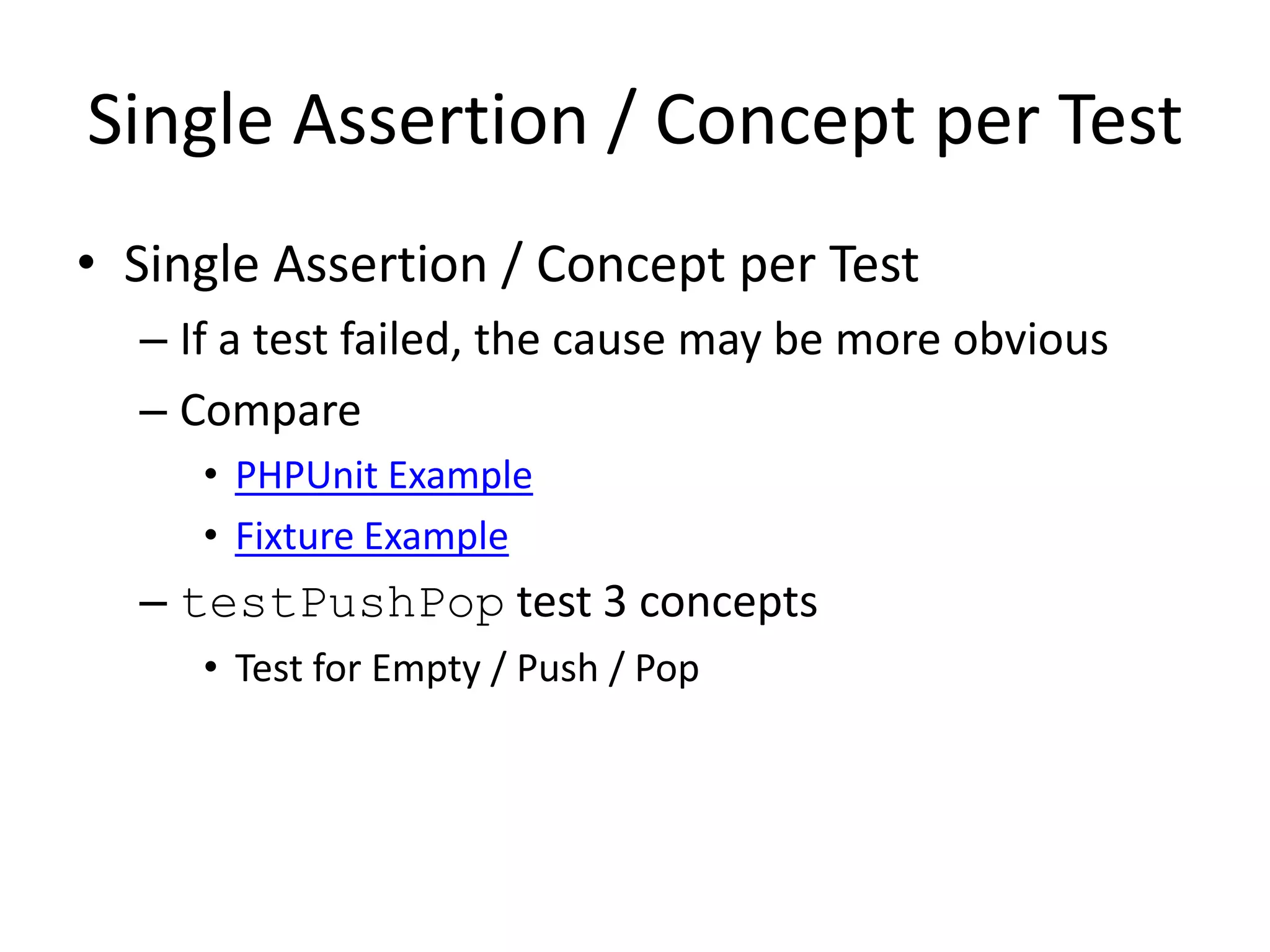 Single Assertion / Concept per Test

• Single Assertion / Concept per Test
– If a test failed, the cause may be more obvious
– Compare
• PHPUnit Example
• Fixture Example
– testPushPop test 3 concepts
• Test for Empty / Push / Pop